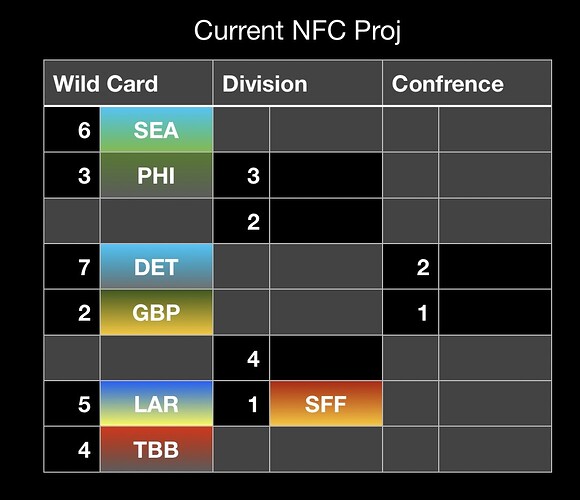 Current NFC Proj

| Wild Card | | Division | | Confrence | |
|---|---|---|---|---|---|
| 6 | SEA | | | | |
| 3 | PHI | 3 | | | |
| | | 2 | | | |
| 7 | DET | | | 2 | |
| 2 | GBP | | | 1 | |
| | | 4 | | | |
| 5 | LAR | 1 | SFF | | |
| 4 | TBB | | | | |